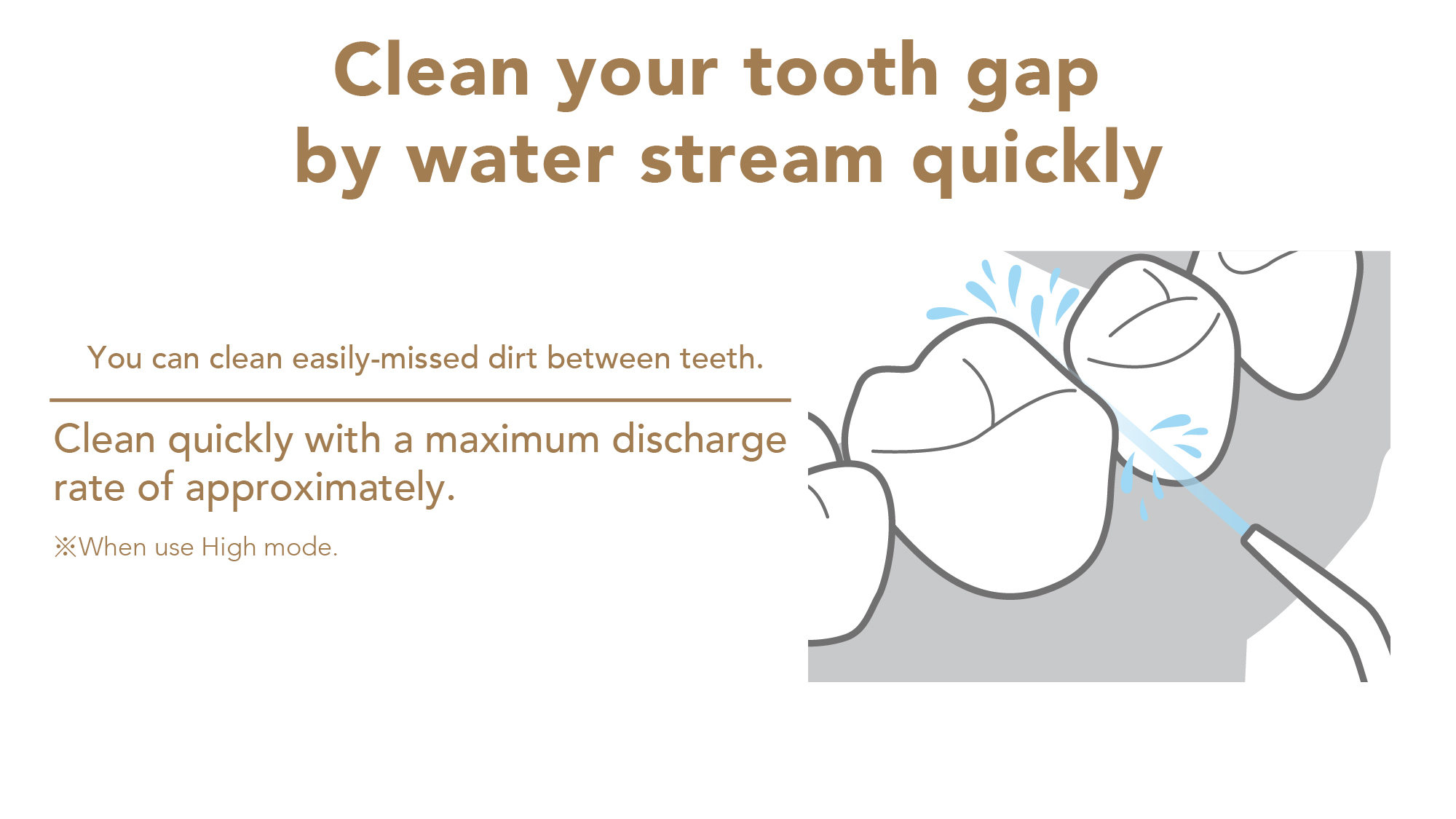 Clean your tooth gap by water stream quickly

You can clean easily-missed dirt between teeth.

Clean quickly with a maximum discharge rate of approximately.

※When use High mode.